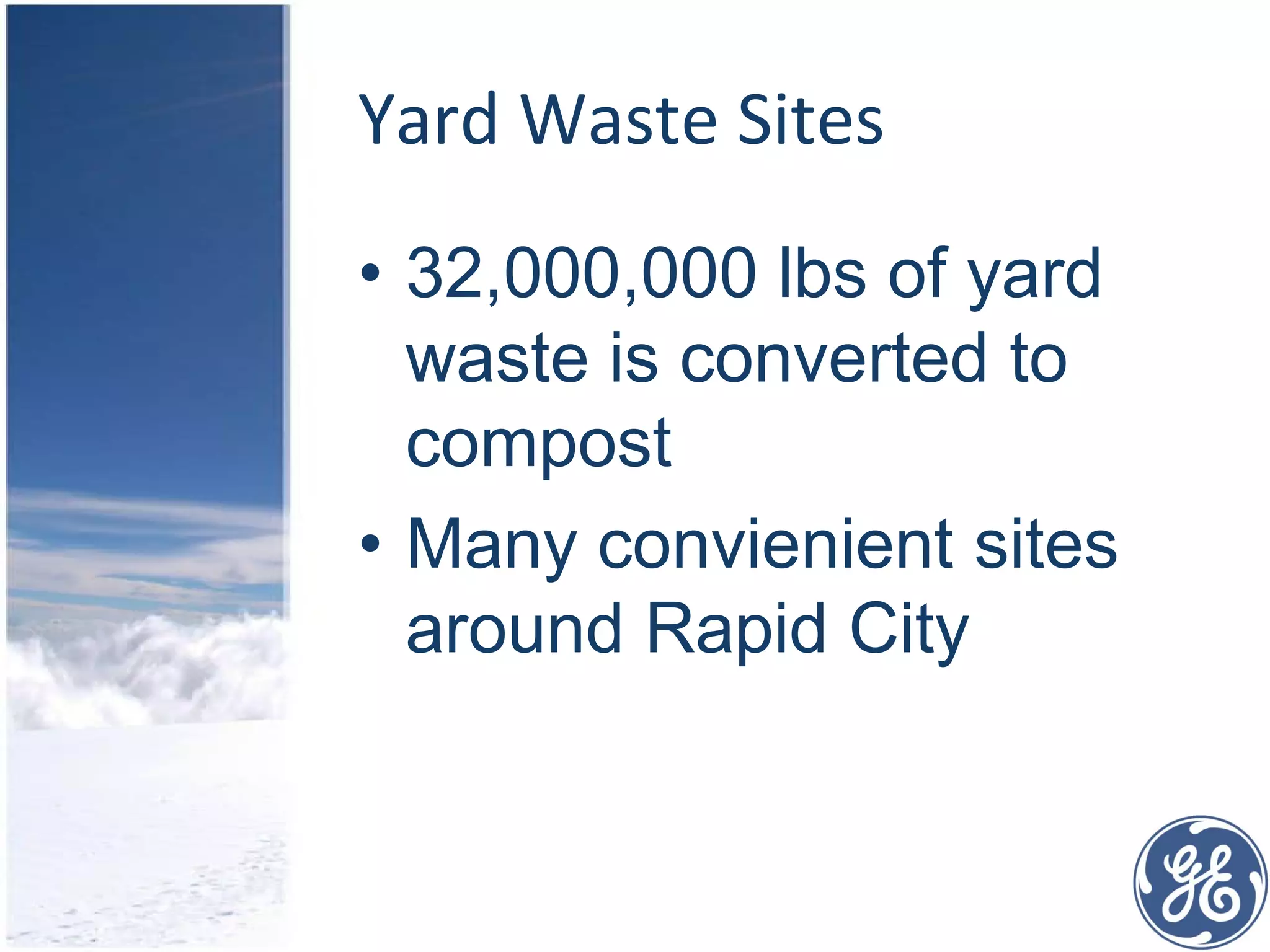 Yard Waste Sites

• 32,000,000 lbs of yard waste is converted to compost

• Many convienient sites around Rapid City

GE